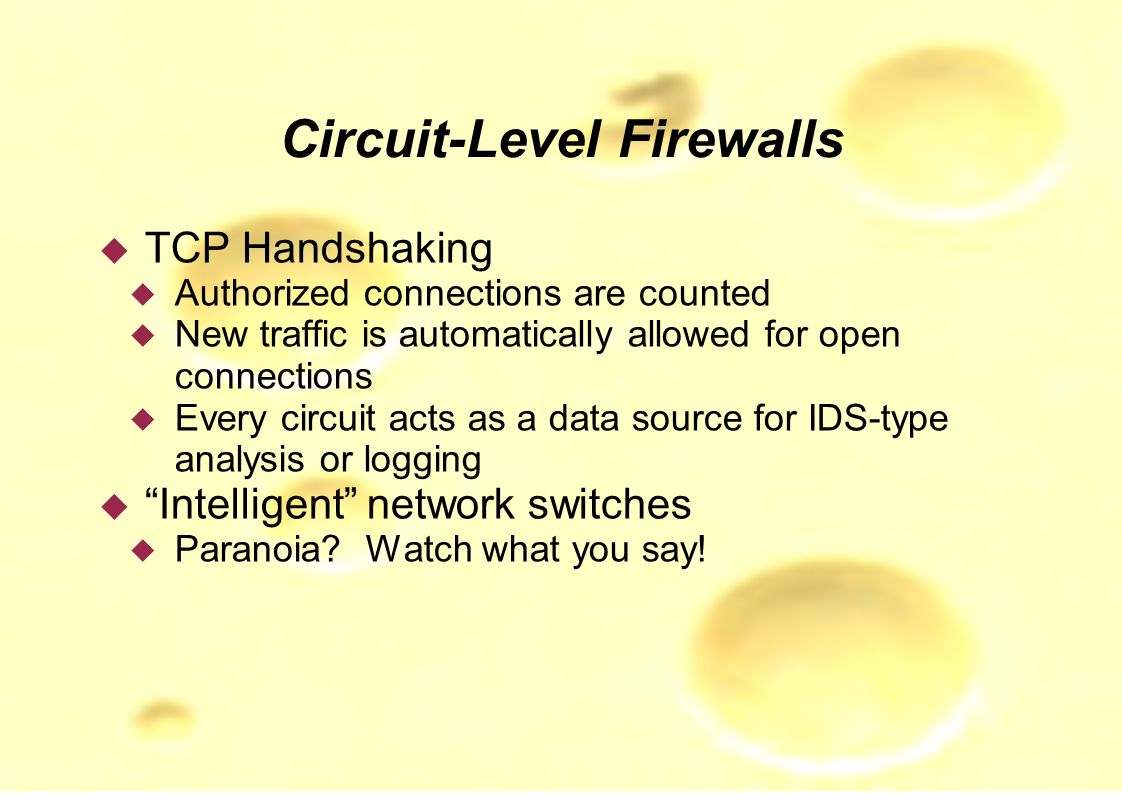 Circuit-Level Firewalls

TCP Handshaking
Authorized connections are counted
New traffic is automatically allowed for open connections
Every circuit acts as a data source for IDS-type analysis or logging
“Intelligent” network switches
Paranoia? Watch what you say!